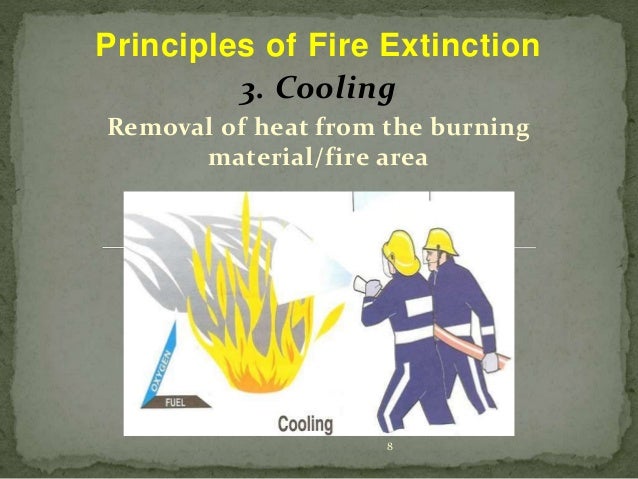 Principles of Fire Extinction

3. Cooling

Removal of heat from the burning material/fire area

OXYGEN

FUEL

Cooling

8